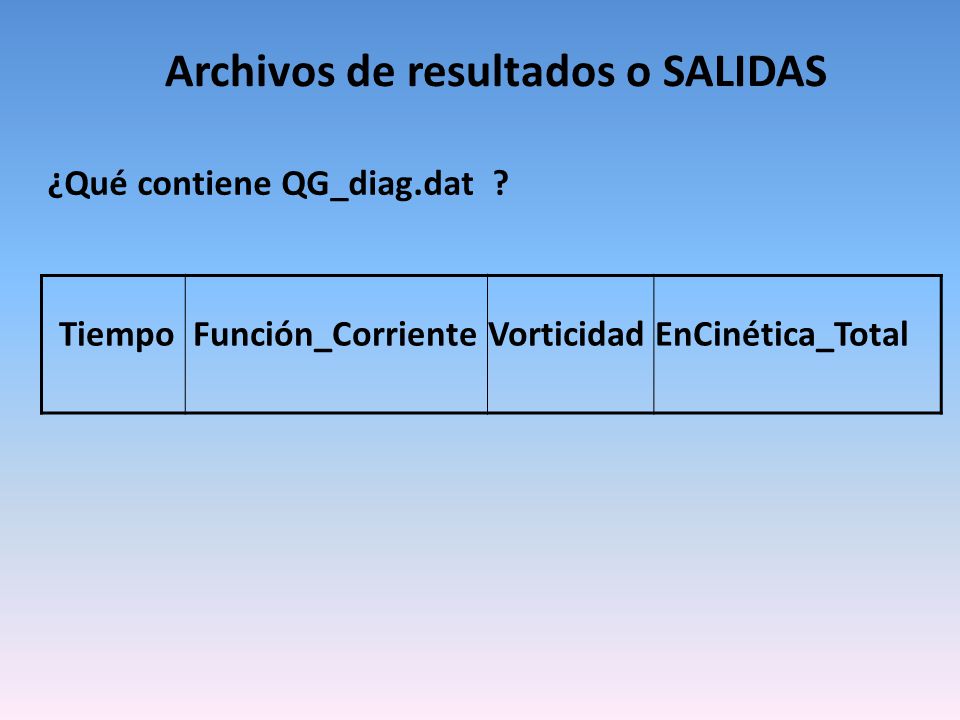 Archivos de resultados o SALIDAS

¿Qué contiene QG_diag.dat ?

| Tiempo | Función_Corriente | Vorticidad | EnCinética_Total |
|---|---|---|---|